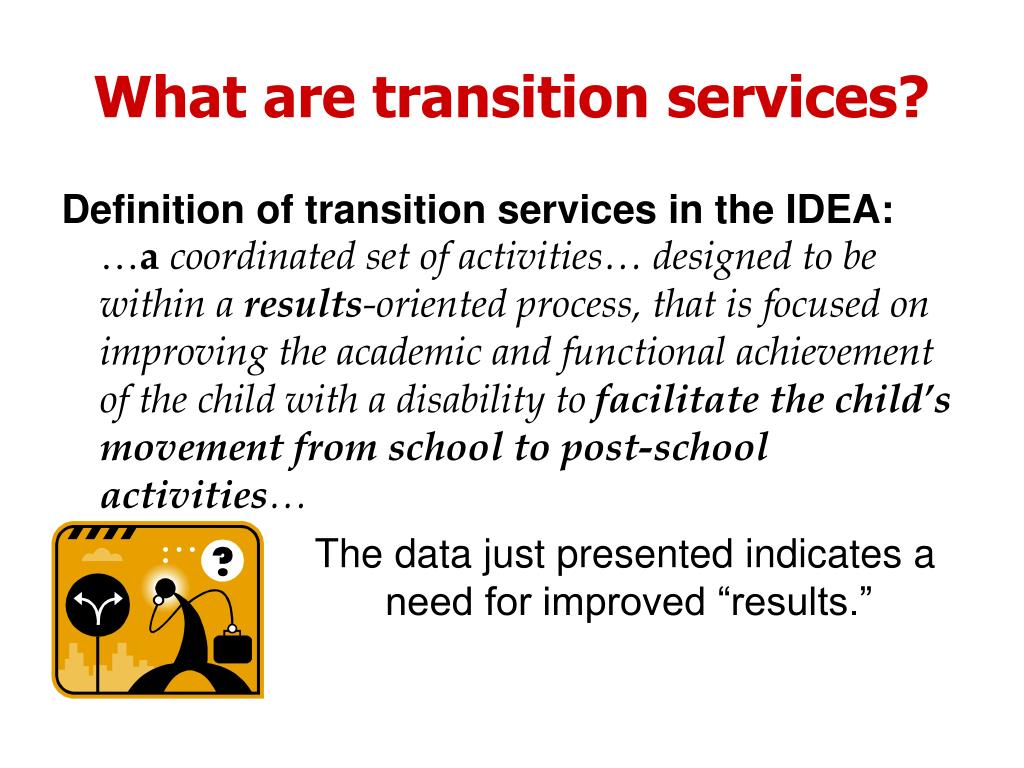 What are transition services?

Definition of transition services in the IDEA:

…a coordinated set of activities… designed to be within a results-oriented process, that is focused on improving the academic and functional achievement of the child with a disability to facilitate the child's movement from school to post-school activities…

?

The data just presented indicates a need for improved "results."